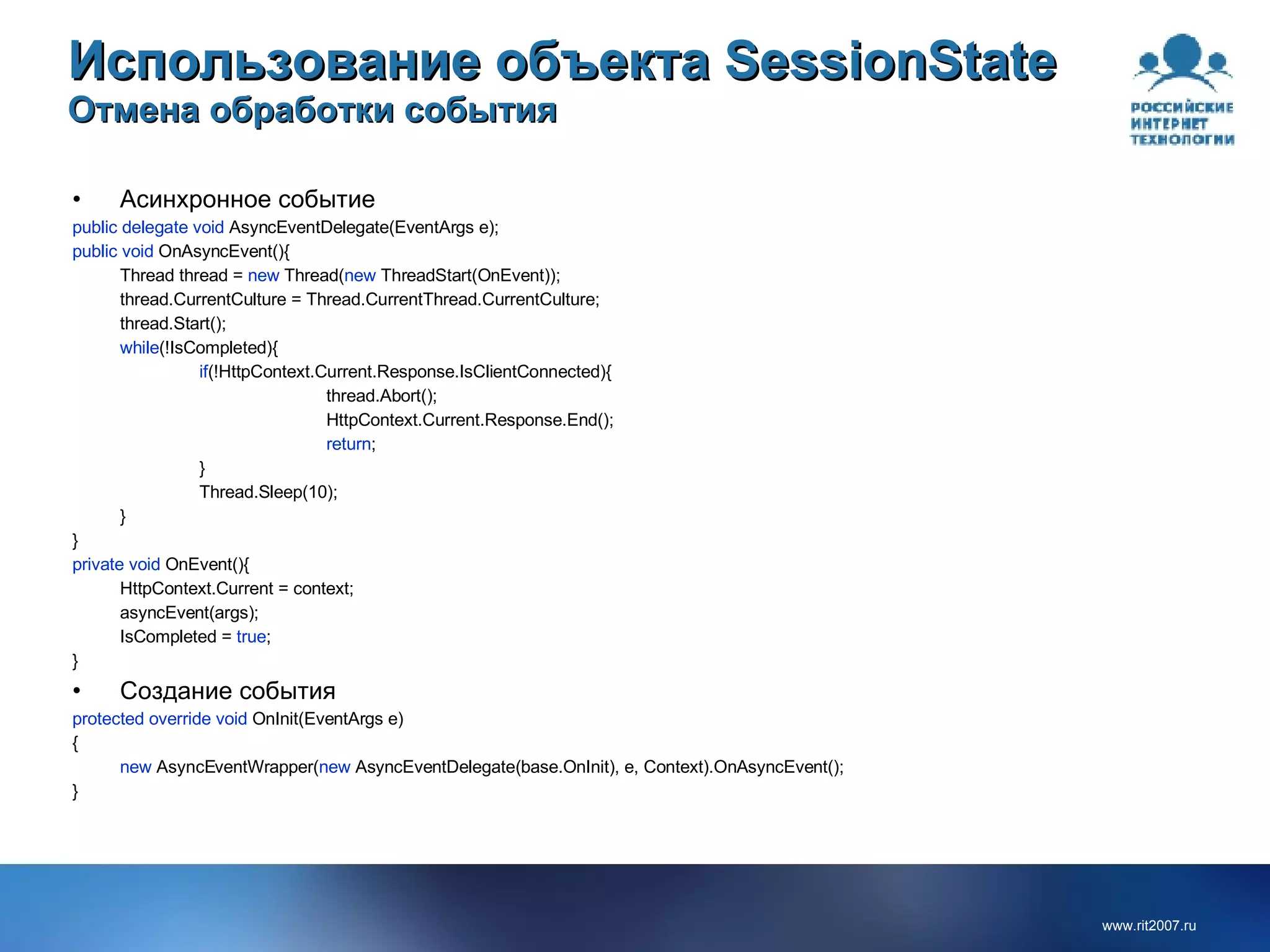 Использование объекта SessionState
Отмена обработки события

РОССИЙСКИЕ ИНТЕРНЕТ ТЕХНОЛОГИИ

• Асинхронное событие

public delegate void AsyncEventDelegate(EventArgs e);
public void OnAsyncEvent(){
Thread thread = new Thread(new ThreadStart(OnEvent));
thread.CurrentCulture = Thread.CurrentThread.CurrentCulture;
thread.Start();
while(!IsCompleted){
if(!HttpContext.Current.Response.IsClientConnected){
thread.Abort();
HttpContext.Current.Response.End();
return;
}
Thread.Sleep(10);
}
}
private void OnEvent(){
HttpContext.Current = context;
asyncEvent(args);
IsCompleted = true;
}

• Создание события

protected override void OnInit(EventArgs e)
{
new AsyncEventWrapper(new AsyncEventDelegate(base.OnInit), e, Context).OnAsyncEvent();
}

www.rit2007.ru